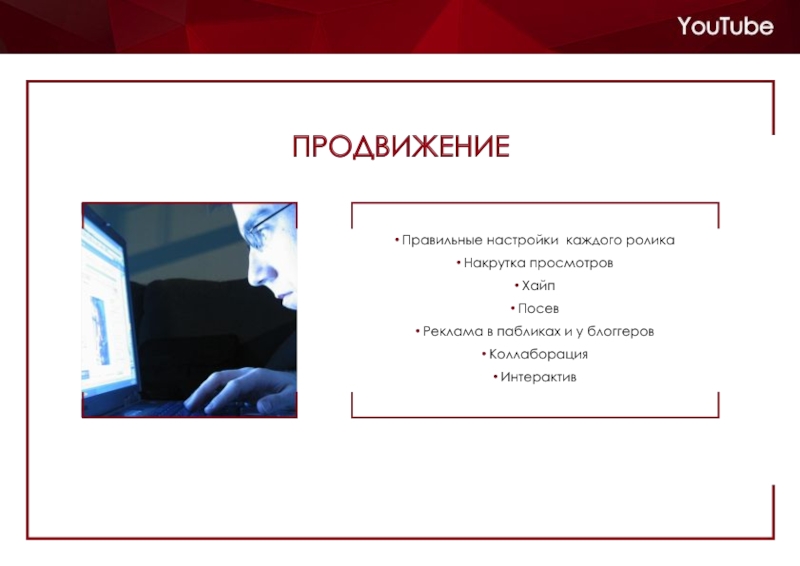 YouTube

ПРОДВИЖЕНИЕ

• Правильные настройки каждого ролика
• Накрутка просмотров
• Хайп
• Посев
• Реклама в пабликах и у блоггеров
• Коллаборация
• Интерактив